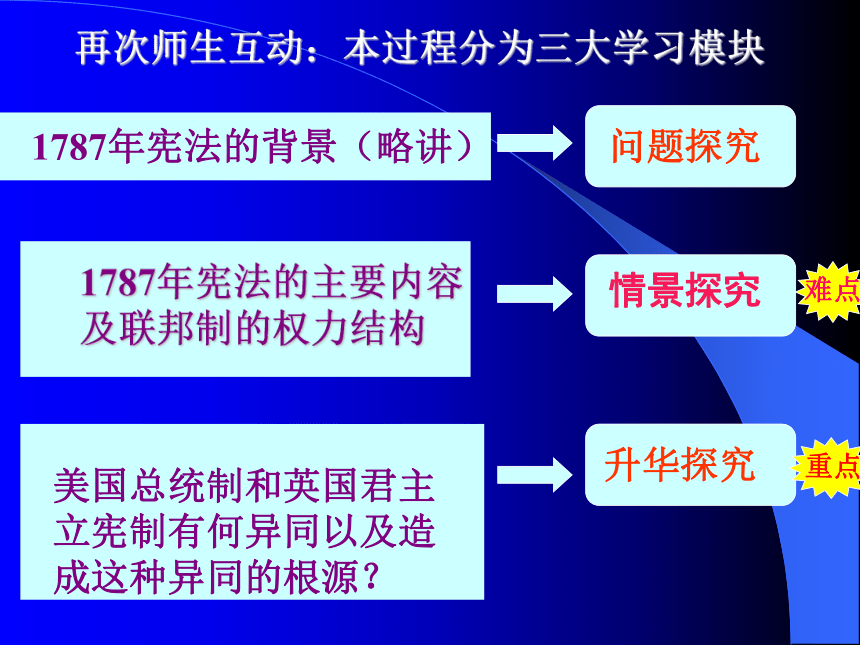 再次师生互动：本过程分为三大学习模块

1787年宪法的背景（略讲）

问题探究

1787年宪法的主要内容及联邦制的权力结构

情景探究

难点

美国总统制和英国君主立宪制有何异同以及造成这种异同的根源？

升华探究

重点